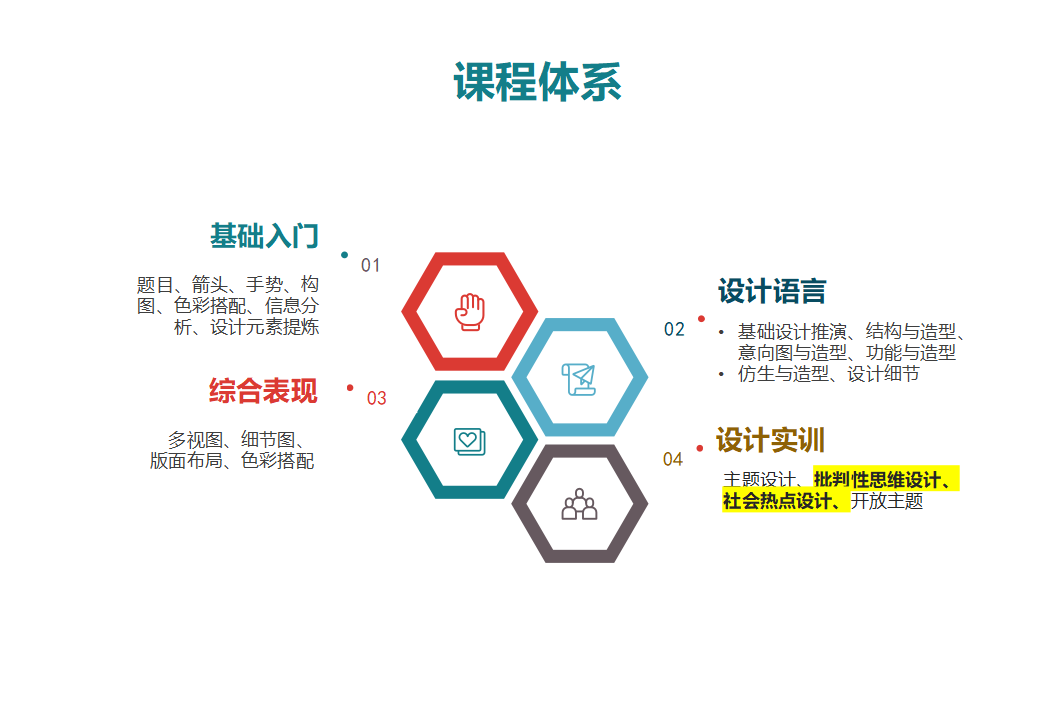 课程体系

基础入门
01
题目、箭头、手势、构图、色彩搭配、信息分析、设计元素提炼

综合表现
03
多视图、细节图、版面布局、色彩搭配

设计语言
02
• 基础设计推演、结构与造型、意向图与造型、功能与造型
• 仿生与造型、设计细节

设计实训
04
主题设计、批判性思维设计、社会热点设计、开放主题